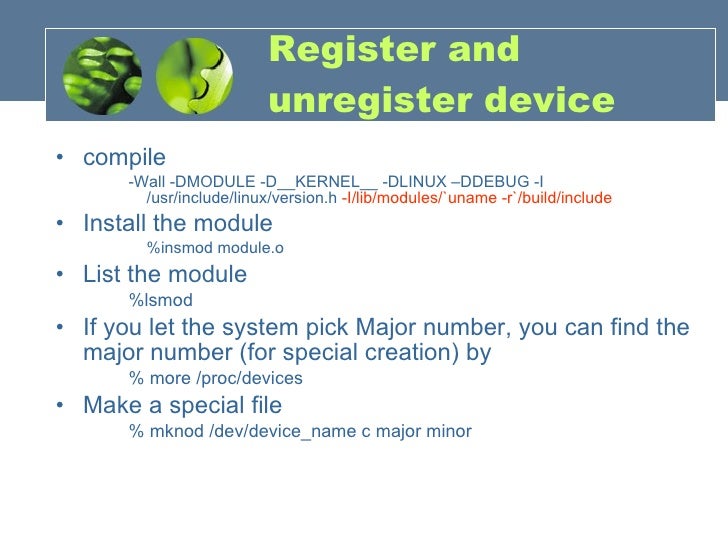 Register and unregister device

• compile

-Wall -DMODULE -D__KERNEL__ -DLINUX –DDEBUG -I /usr/include/linux/version.h -I/lib/modules/`uname -r`/build/include

• Install the module

%insmod module.o

• List the module

%lsmod

• If you let the system pick Major number, you can find the major number (for special creation) by

% more /proc/devices

• Make a special file

% mknod /dev/device_name c major minor